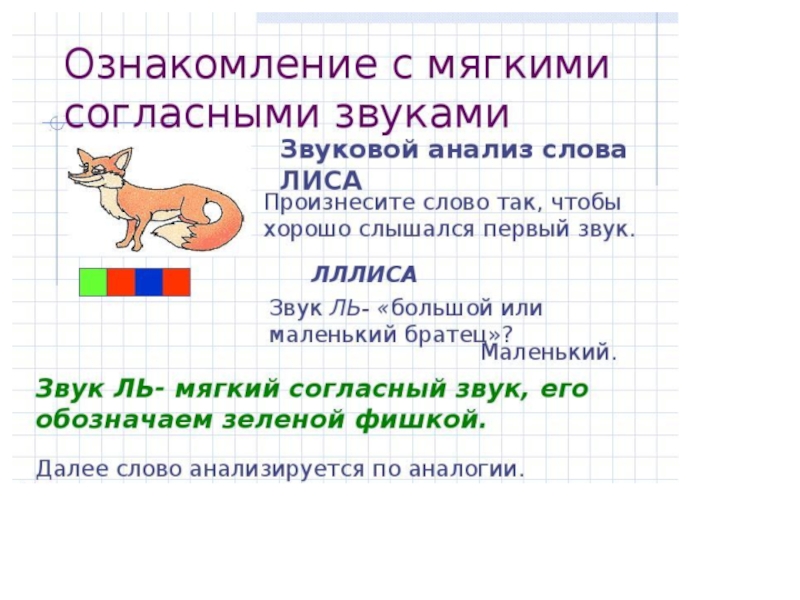 Ознакомление с мягкими согласными звуками

Звуковой анализ слова ЛИСА

Произнесите слово так, чтобы хорошо слышался первый звук.

ЛЛЛИСА

Звук ЛЬ- «большой или маленький братец»?

Маленький.

Звук ЛЬ- мягкий согласный звук, его обозначаем зеленой фишкой.

Далее слово анализируется по аналогии.